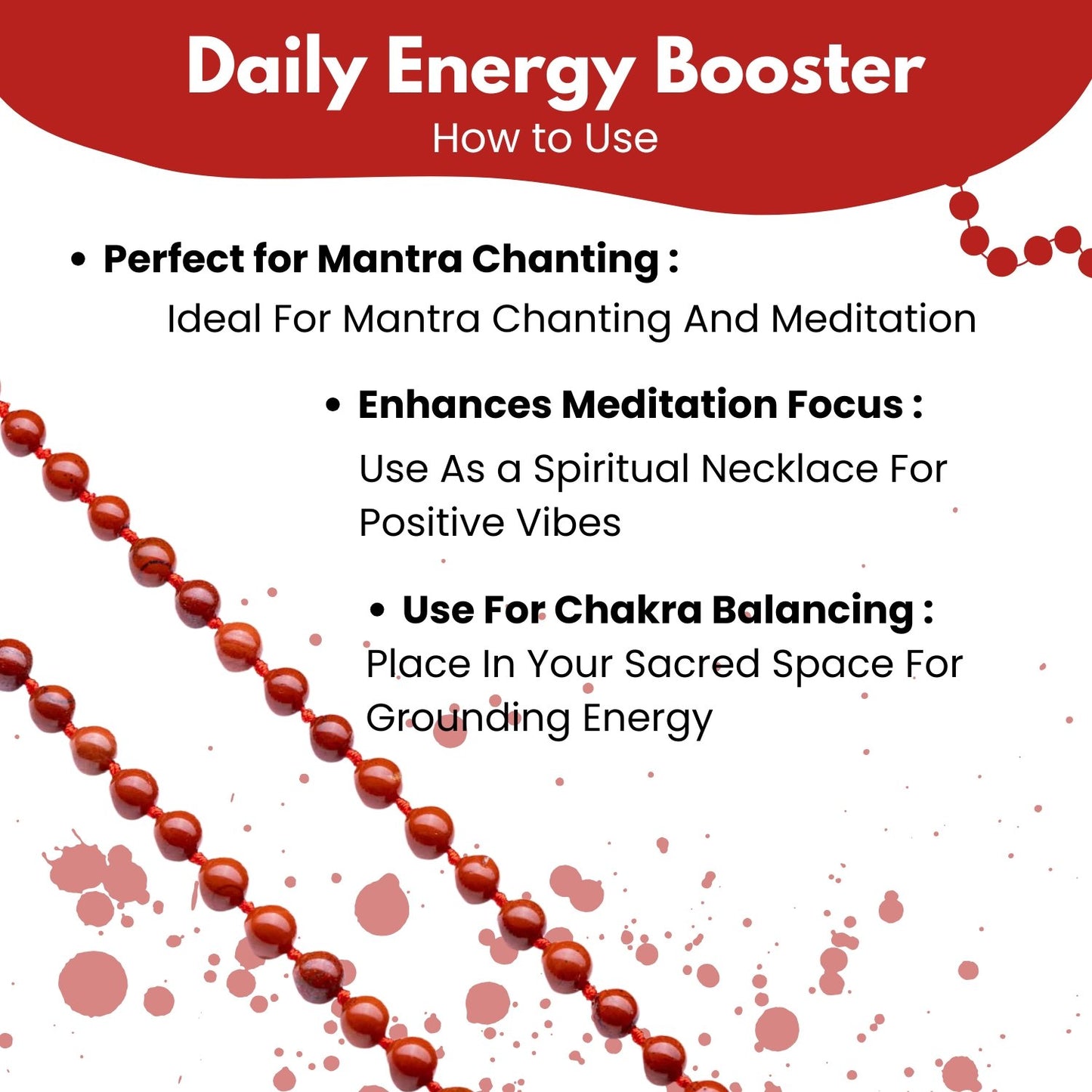 Daily Energy Booster
How to Use

• Perfect for Mantra Chanting :
Ideal For Mantra Chanting And Meditation

• Enhances Meditation Focus :
Use As a Spiritual Necklace For Positive Vibes

• Use For Chakra Balancing :
Place In Your Sacred Space For Grounding Energy